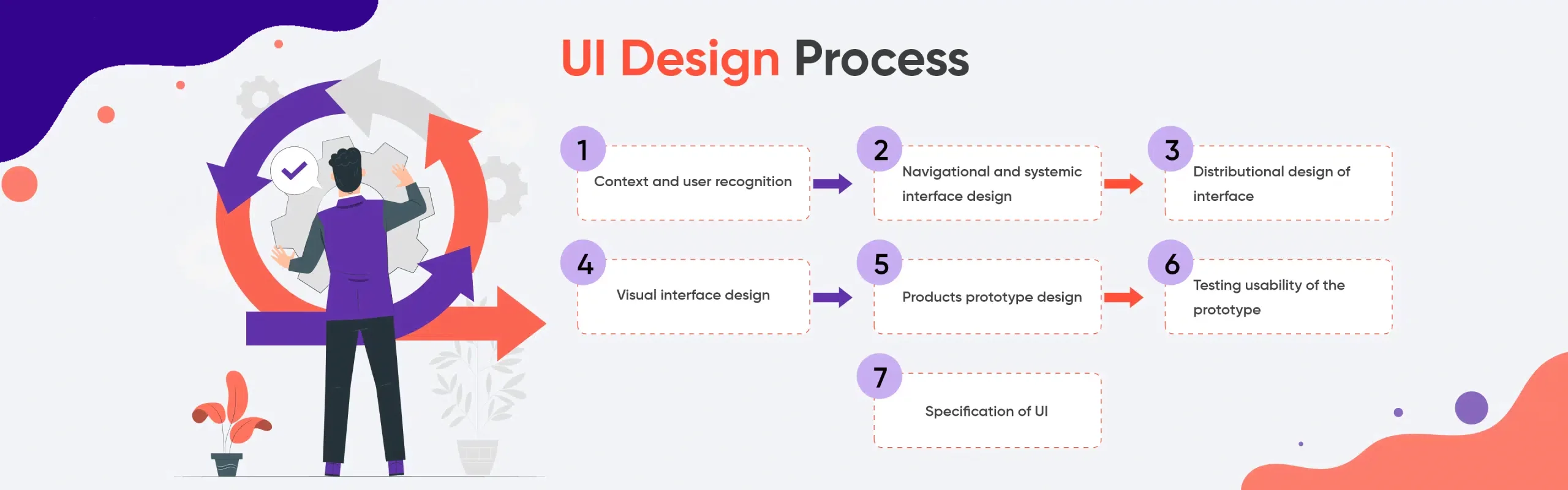 UI Design Process

1
Context and user recognition

2
Navigational and systemic interface design

3
Distributional design of interface

4
Visual interface design

5
Products prototype design

6
Testing usability of the prototype

7
Specification of UI